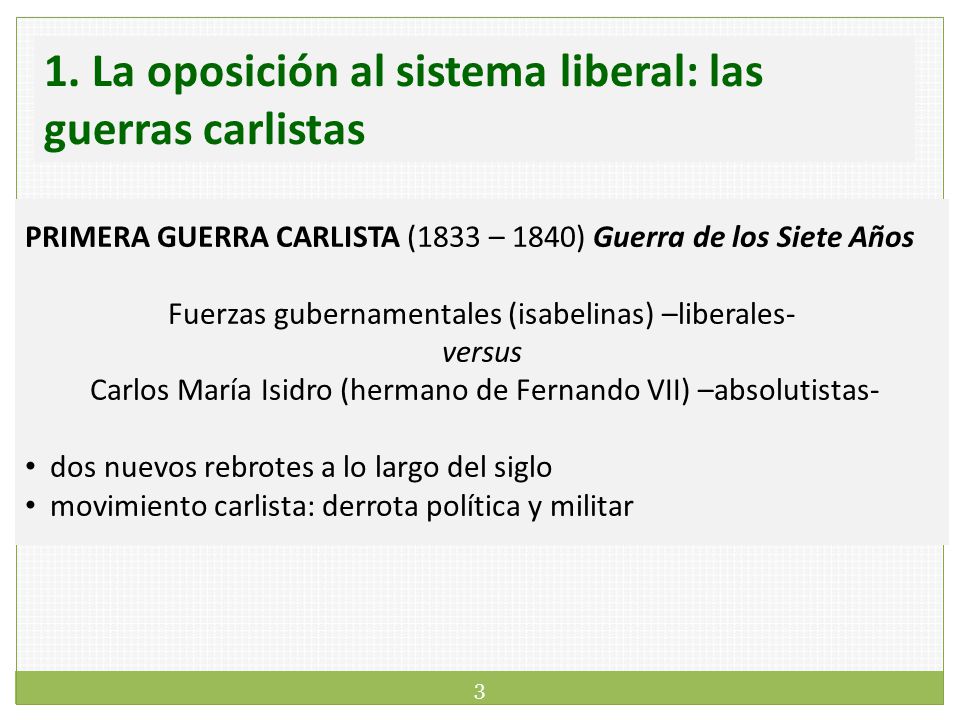 1. La oposición al sistema liberal: las guerras carlistas

PRIMERA GUERRA CARLISTA (1833 – 1840) Guerra de los Siete Años

Fuerzas gubernamentales (isabelinas) –liberales-
versus
Carlos María Isidro (hermano de Fernando VII) –absolutistas-

• dos nuevos rebrotes a lo largo del siglo
• movimiento carlista: derrota política y militar

3